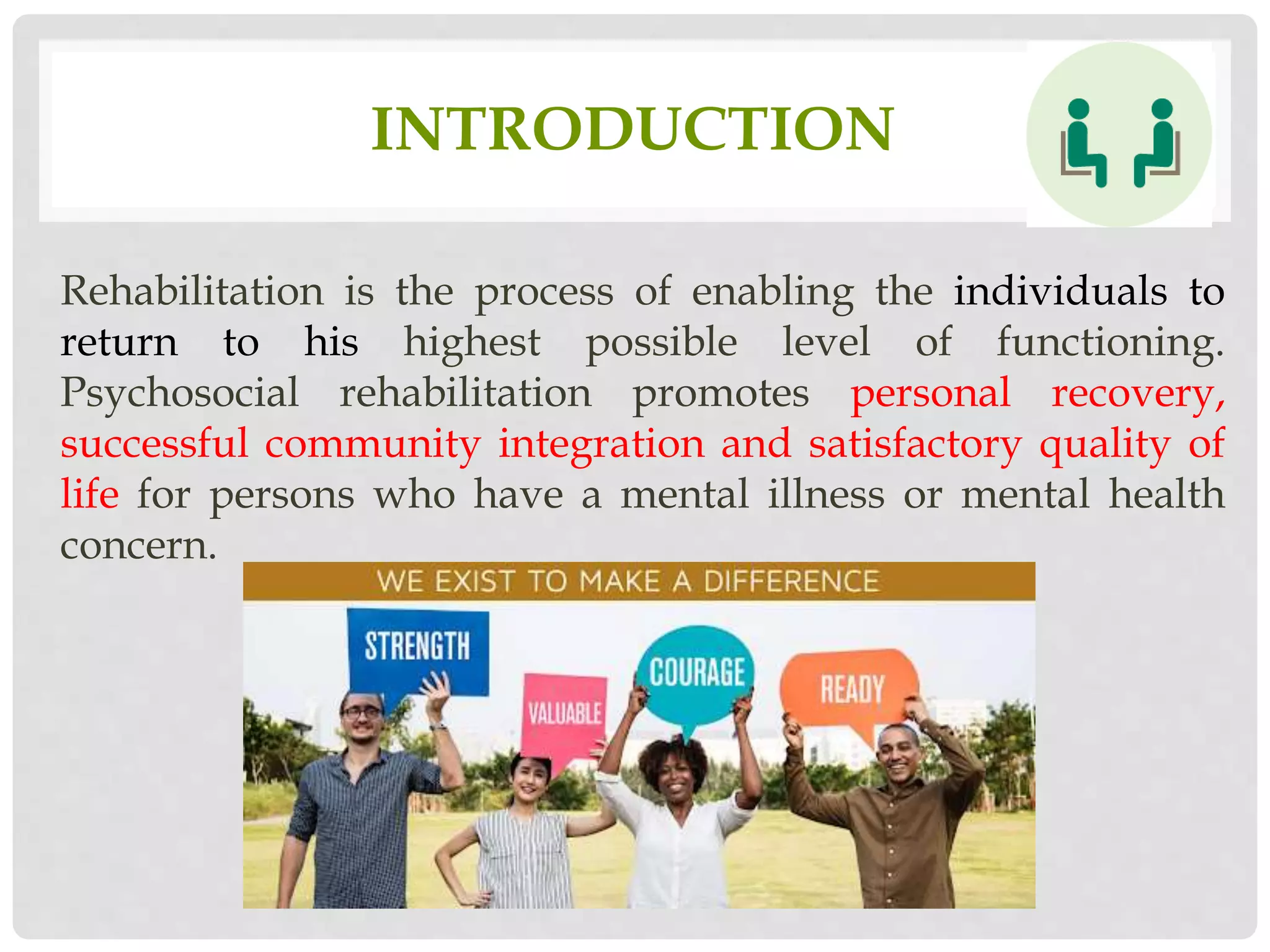 INTRODUCTION

Rehabilitation is the process of enabling the individuals to return to his highest possible level of functioning. Psychosocial rehabilitation promotes personal recovery, successful community integration and satisfactory quality of life for persons who have a mental illness or mental health concern.

WE EXIST TO MAKE A DIFFERENCE

STRENGTH

VALUABLE

COURAGE

READY